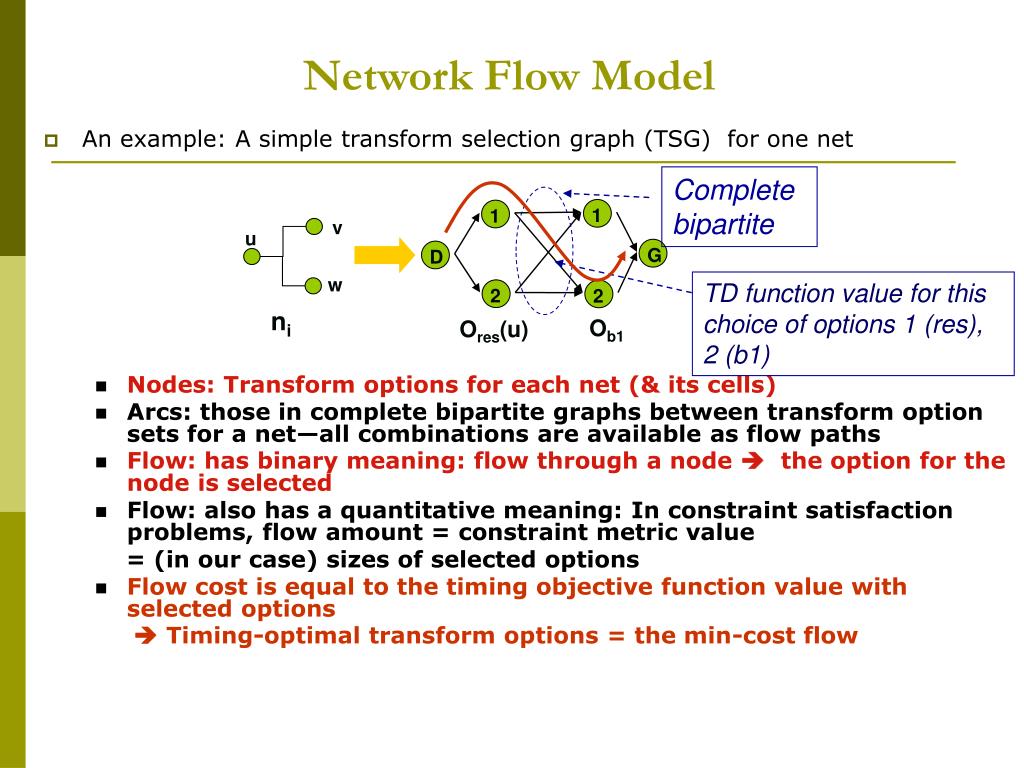 Network Flow Model

An example: A simple transform selection graph (TSG) for one net

u

v

w

$n_i$

D

1

2

1

2

G

$O_{res}(u)$

$O_{b1}$

Complete bipartite

TD function value for this choice of options 1 (res), 2 (b1)

Nodes: Transform options for each net (& its cells)

Arcs: those in complete bipartite graphs between transform option sets for a net—all combinations are available as flow paths

Flow: has binary meaning: flow through a node ➔ the option for the node is selected

Flow: also has a quantitative meaning: In constraint satisfaction problems, flow amount = constraint metric value

= (in our case) sizes of selected options

Flow cost is equal to the timing objective function value with selected options

➔ Timing-optimal transform options = the min-cost flow